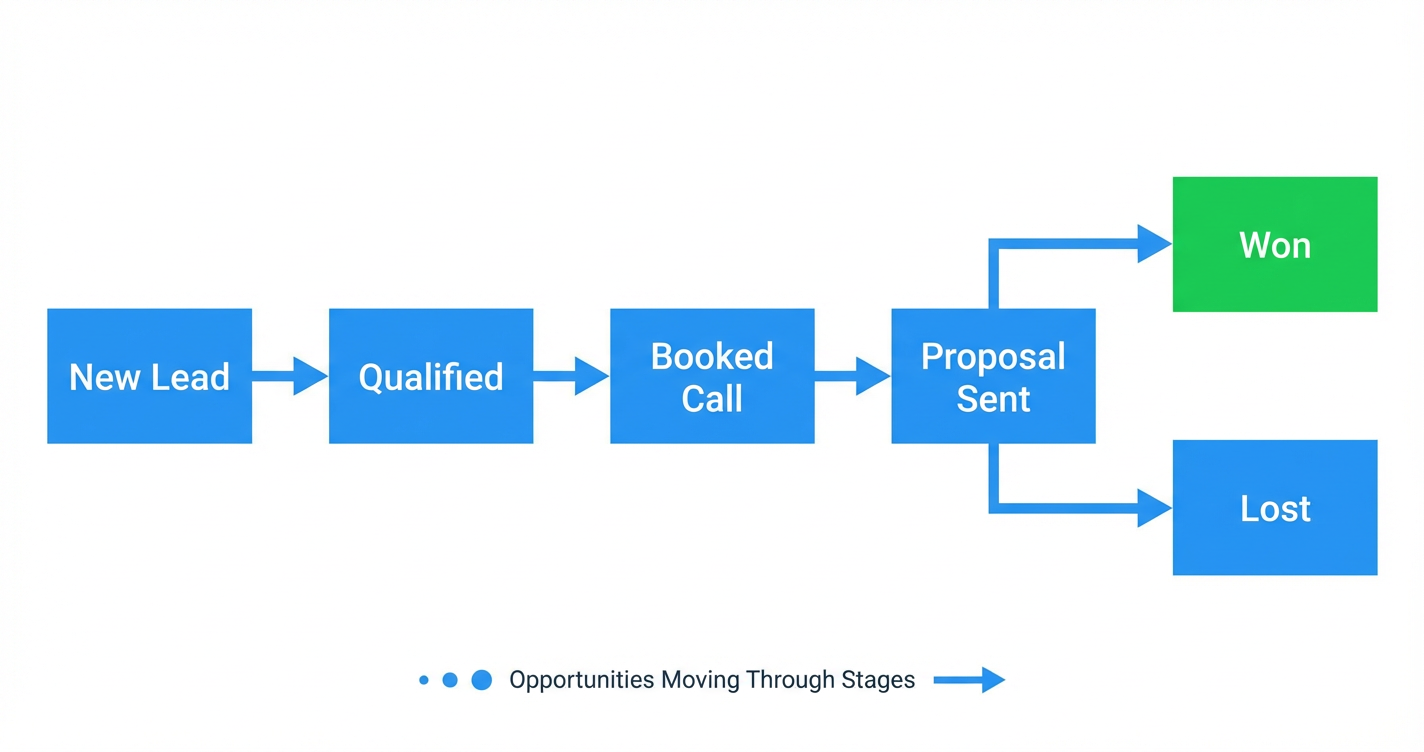 New Lead

Qualified

Booked Call

Proposal Sent

Won

Lost

Opportunities Moving Through Stages